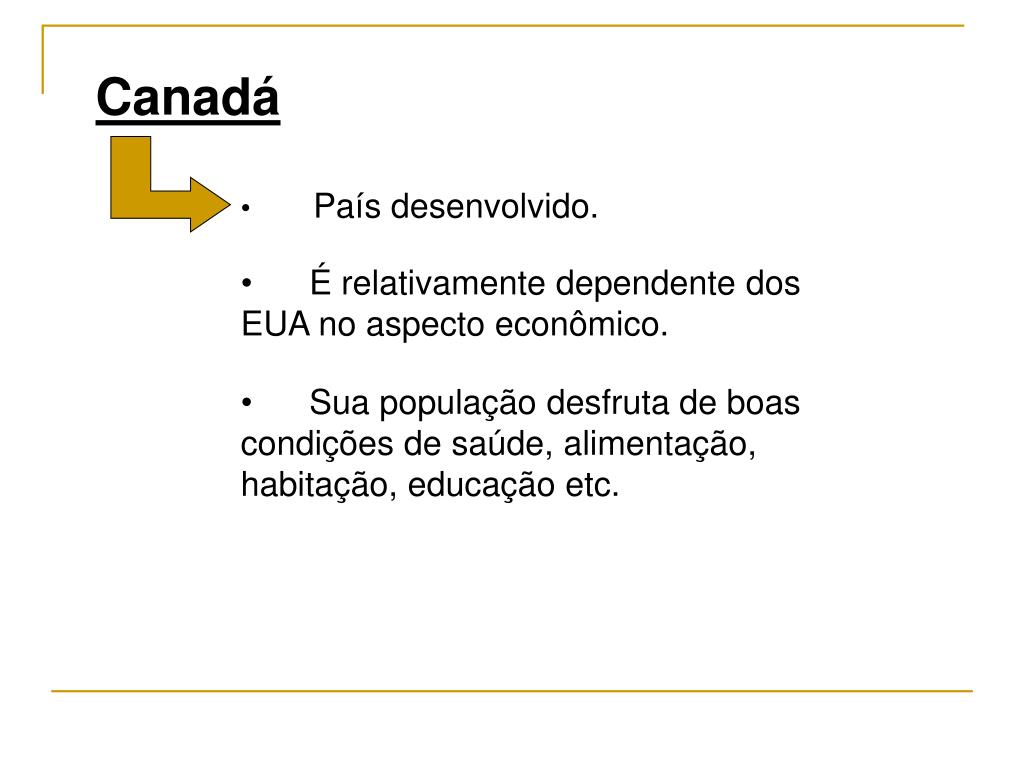 Canadá

• País desenvolvido.

• É relativamente dependente dos EUA no aspecto econômico.

• Sua população desfruta de boas condições de saúde, alimentação, habitação, educação etc.